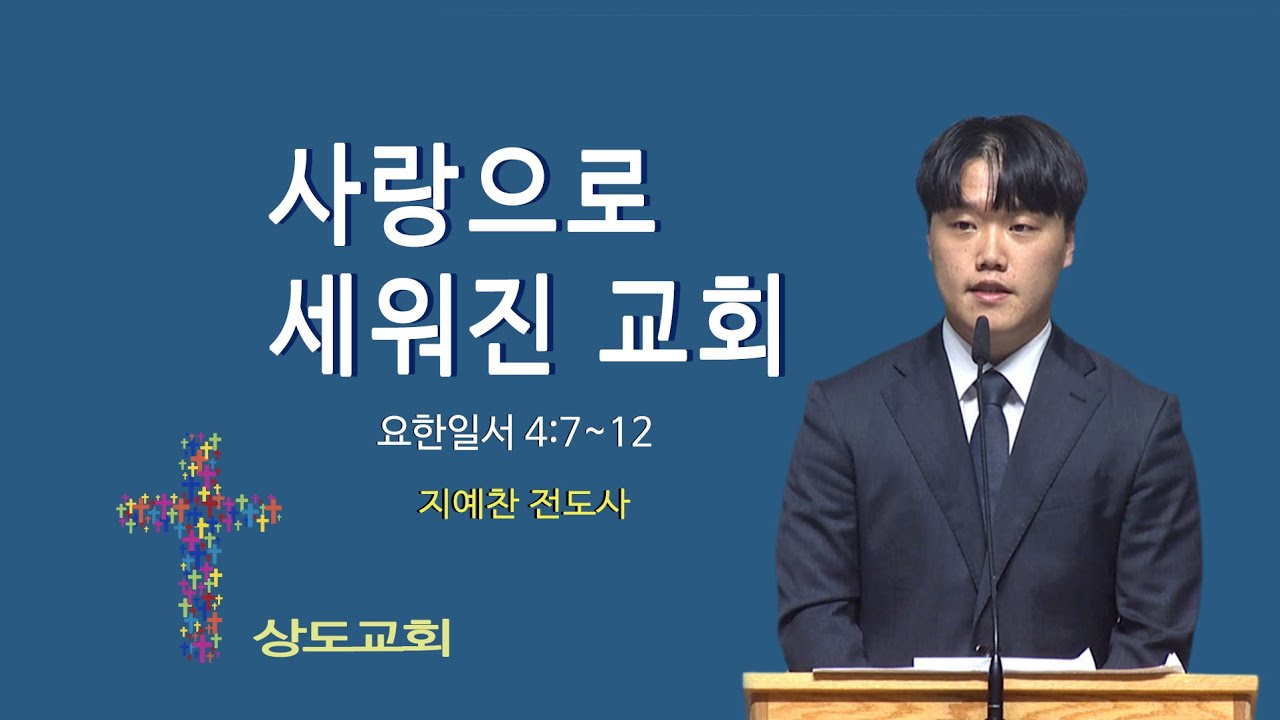 사랑으로
세워진 교회

요한일서 4:7~12

지예찬 전도사

상도교회